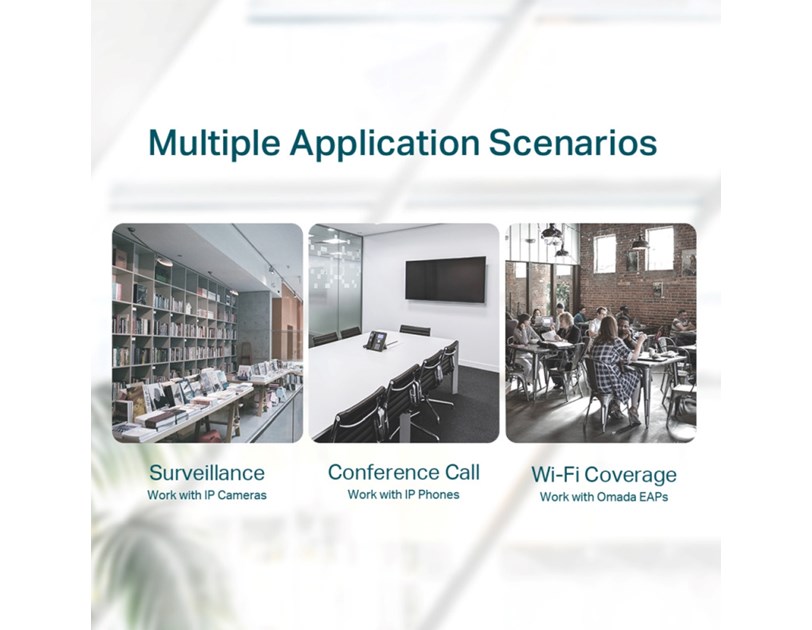 Multiple Application Scenarios

Surveillance
Work with IP Cameras

Conference Call
Work with IP Phones

Wi-Fi Coverage
Work with Omada EAPs